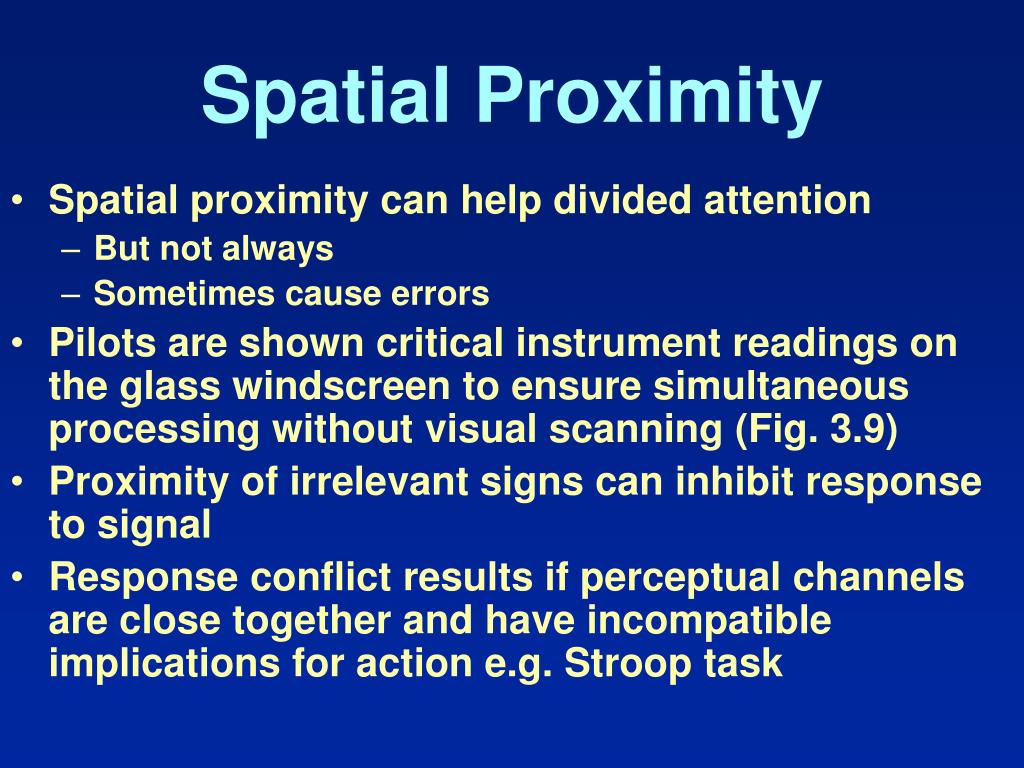 Spatial Proximity

• Spatial proximity can help divided attention
– But not always
– Sometimes cause errors
• Pilots are shown critical instrument readings on the glass windscreen to ensure simultaneous processing without visual scanning (Fig. 3.9)
• Proximity of irrelevant signs can inhibit response to signal
• Response conflict results if perceptual channels are close together and have incompatible implications for action e.g. Stroop task